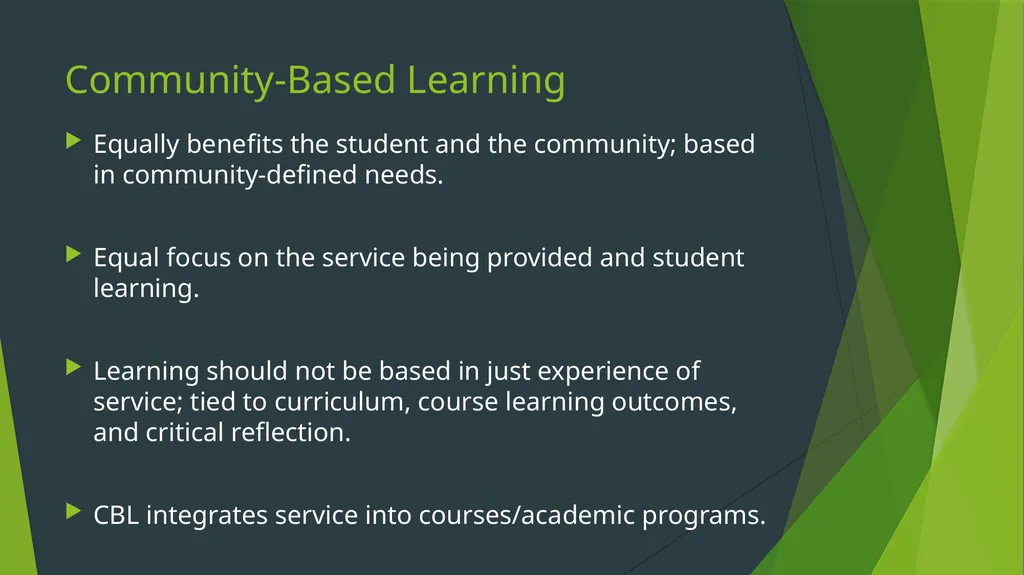 Community-Based Learning

Equally benefits the student and the community; based in community-defined needs.

Equal focus on the service being provided and student learning.

Learning should not be based in just experience of service; tied to curriculum, course learning outcomes, and critical reflection.

CBL integrates service into courses/academic programs.